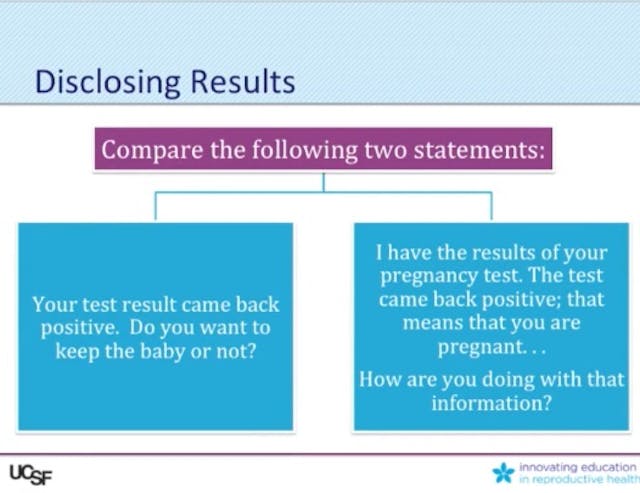 Disclosing Results

Compare the following two statements:

Your test result came back positive. Do you want to keep the baby or not?

I have the results of your pregnancy test. The test came back positive; that means that you are pregnant. . .

How are you doing with that information?

UCSF

innovating education in reproductive health